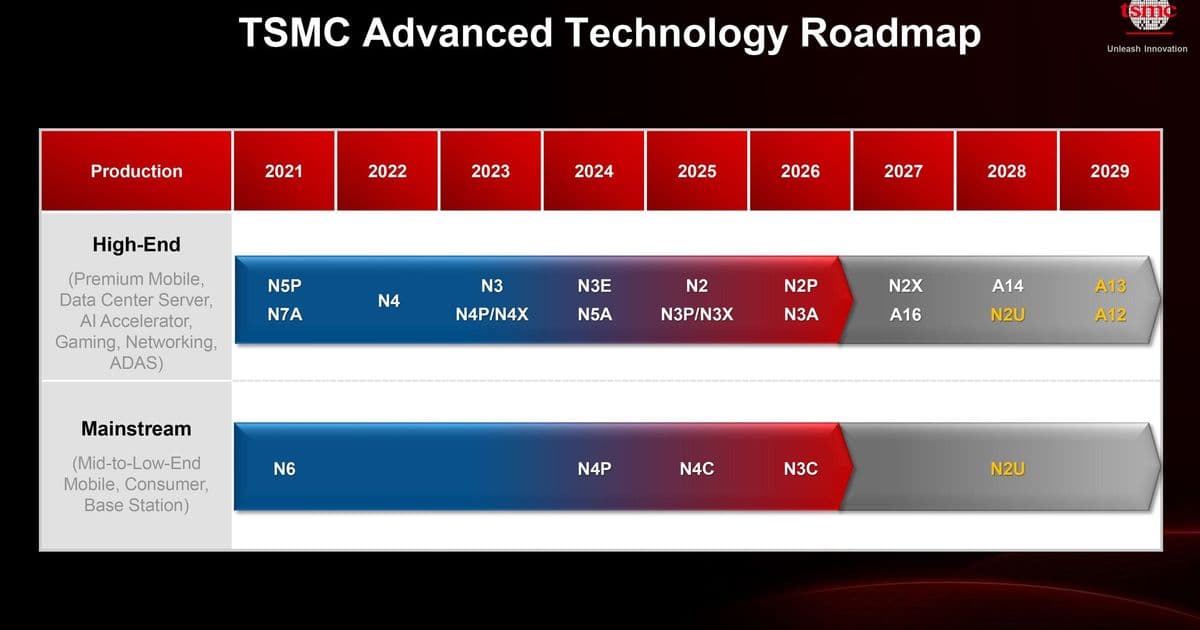 TSMC Advanced Technology Roadmap

tsmc
Unleash Innovation

| Production | 2021 | 2022 | 2023 | 2024 | 2025 | 2026 | 2027 | 2028 | 2029 |
|---|---|---|---|---|---|---|---|---|---|
| High-End (Premium Mobile, Data Center Server, AI Accelerator, Gaming, Networking, ADAS) | N5P N7A | N4 | N3 N4P/N4X | N3E N5A | N2 N3P/N3X | N2P N3A | N2X A16 | A14 N2U | A13 A12 |
| Mainstream (Mid-to-Low-End Mobile, Consumer, Base Station) | N6 | | | N4P | N4C | N3C | | N2U | |